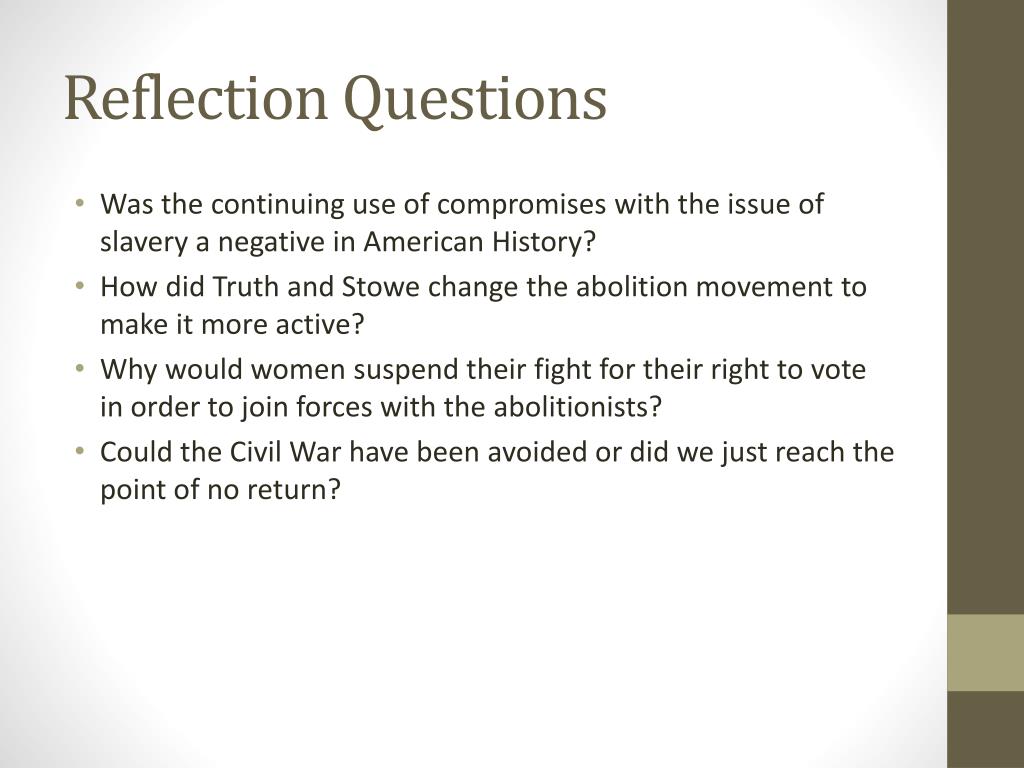 Reflection Questions

• Was the continuing use of compromises with the issue of slavery a negative in American History?
• How did Truth and Stowe change the abolition movement to make it more active?
• Why would women suspend their fight for their right to vote in order to join forces with the abolitionists?
• Could the Civil War have been avoided or did we just reach the point of no return?